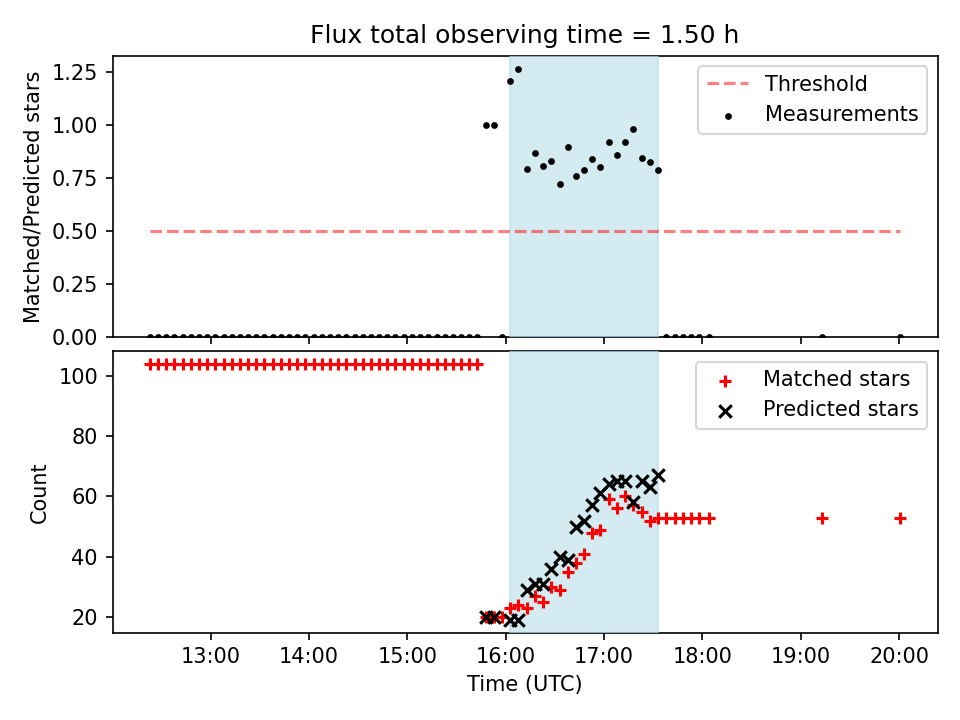 Flux total observing time = 1.50 h

Matched/Predicted stars

1.25
1.00
0.75
0.50
0.25
0.00

Threshold
Measurements

Count

100
80
60
40
20

Matched stars
Predicted stars

13:00
14:00
15:00
16:00
17:00
18:00
19:00
20:00

Time (UTC)